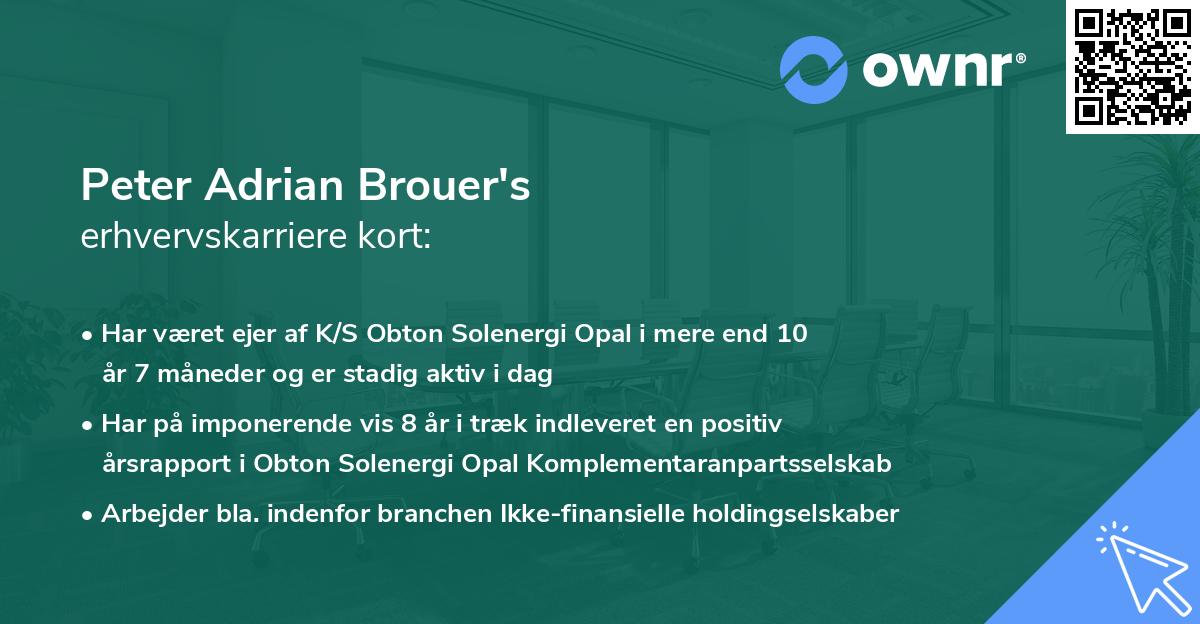 ownr®

Peter Adrian Brouer's
erhvervskarriere kort:

• Har været ejer af K/S Obton Solenergi Opal i mere end 10 år 7 måneder og er stadig aktiv i dag

• Har på imponerende vis 8 år i træk indleveret en positiv årsrapport i Obton Solenergi Opal Komplementaranpartsselskab

• Arbejder bla. indenfor branchen Ikke-finansielle holdingselskaber